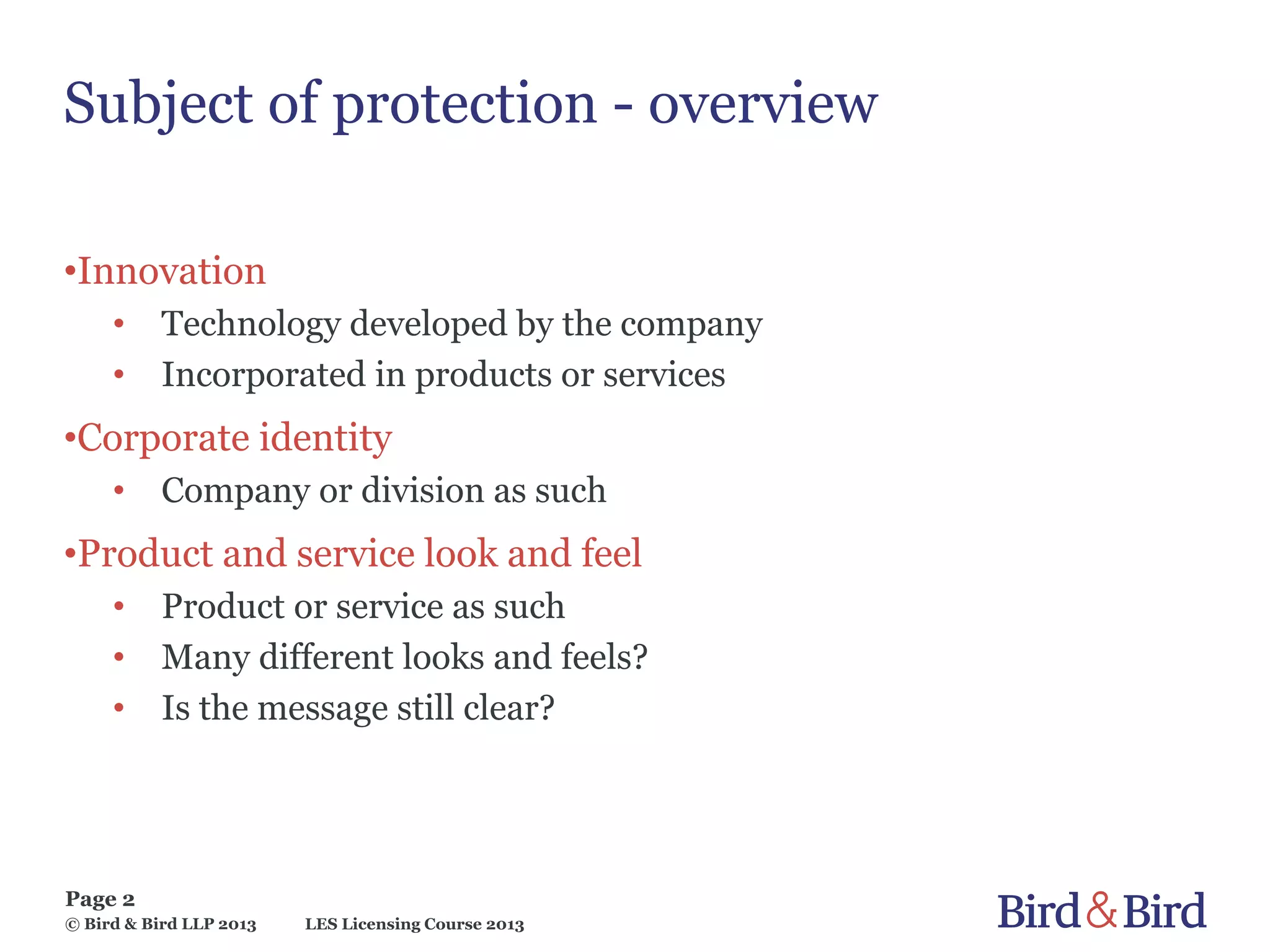 Subject of protection - overview

•Innovation
• Technology developed by the company
• Incorporated in products or services

•Corporate identity
• Company or division as such

•Product and service look and feel
• Product or service as such
• Many different looks and feels?
• Is the message still clear?

Page 2
© Bird & Bird LLP 2013 LES Licensing Course 2013

Bird & Bird